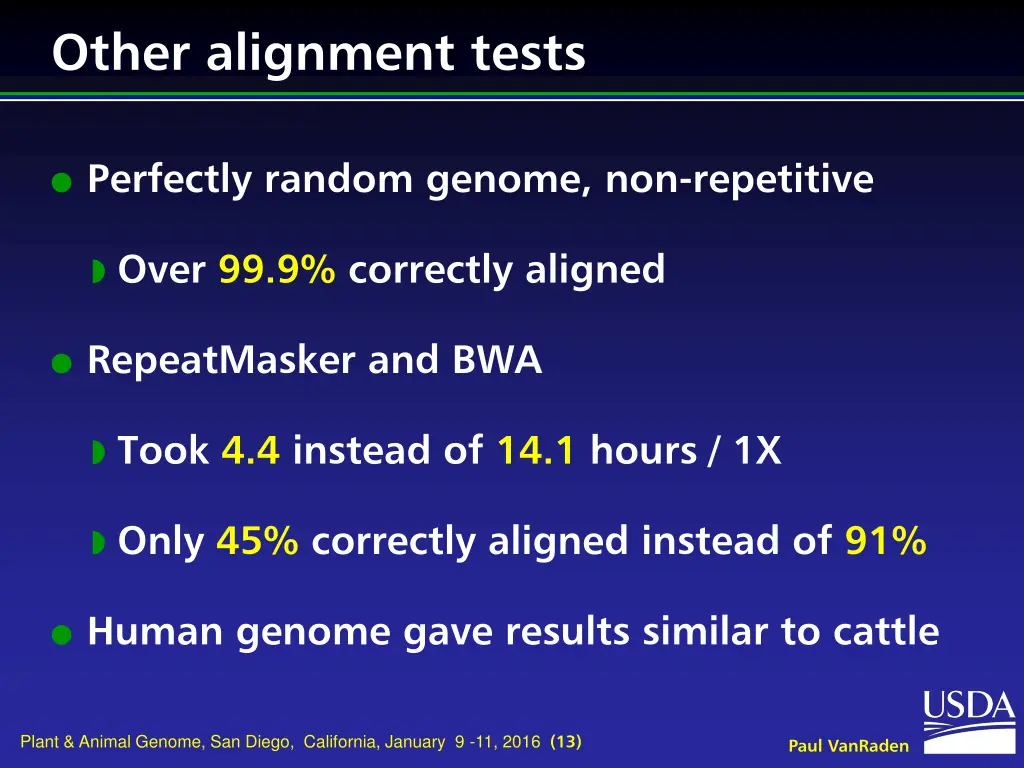 Other alignment tests

Perfectly random genome, non-repetitive

Over 99.9% correctly aligned

RepeatMasker and BWA

Took 4.4 instead of 14.1 hours / 1X

Only 45% correctly aligned instead of 91%

Human genome gave results similar to cattle

USDA

Plant & Animal Genome, San Diego, California, January 9 -11, 2016 (13)

Paul VanRaden